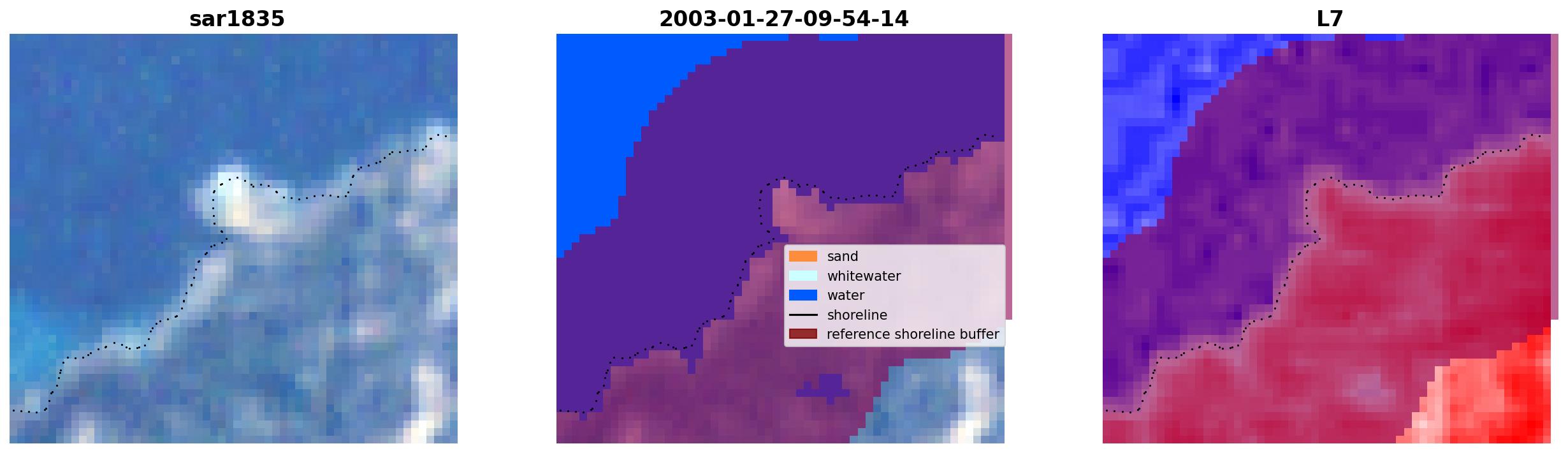 sar1835

2003-01-27-09-54-14

L7

sand
whitewater
water
shoreline
reference shoreline buffer